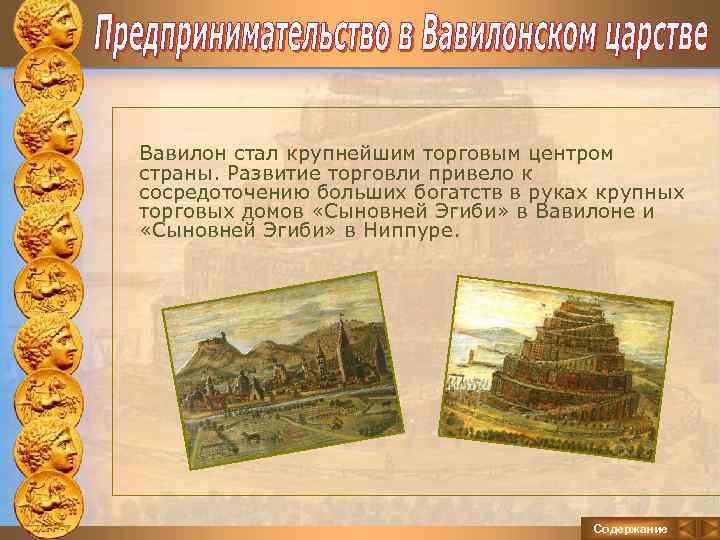 Предпринимательство в Вавилонском царстве

Вавилон стал крупнейшим торговым центром страны. Развитие торговли привело к сосредоточению больших богатств в руках крупных торговых домов «Сыновней Эгиби» в Вавилоне и «Сыновней Эгиби» в Ниппуре.

Содержание